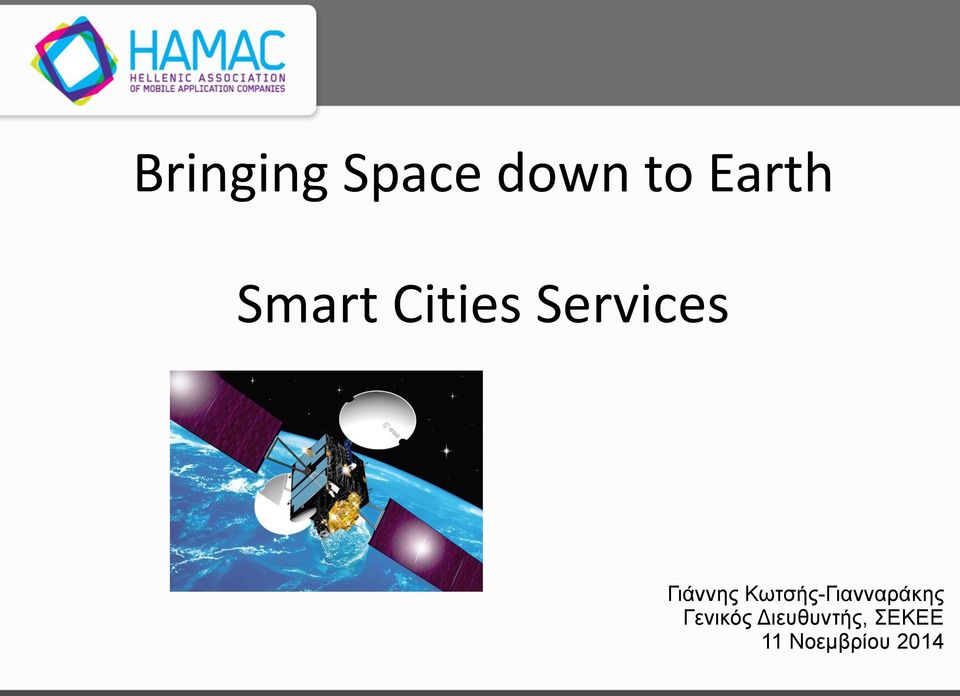 HAMAC
HELLENIC ASSOCIATION
OF MOBILE APPLICATION COMPANIES

Bringing Space down to Earth

Smart Cities Services

esa

Γιάννης Κωτσής-Γιανναράκης
Γενικός Διευθυντής, ΣΕΚΕΕ
11 Νοεμβρίου 2014